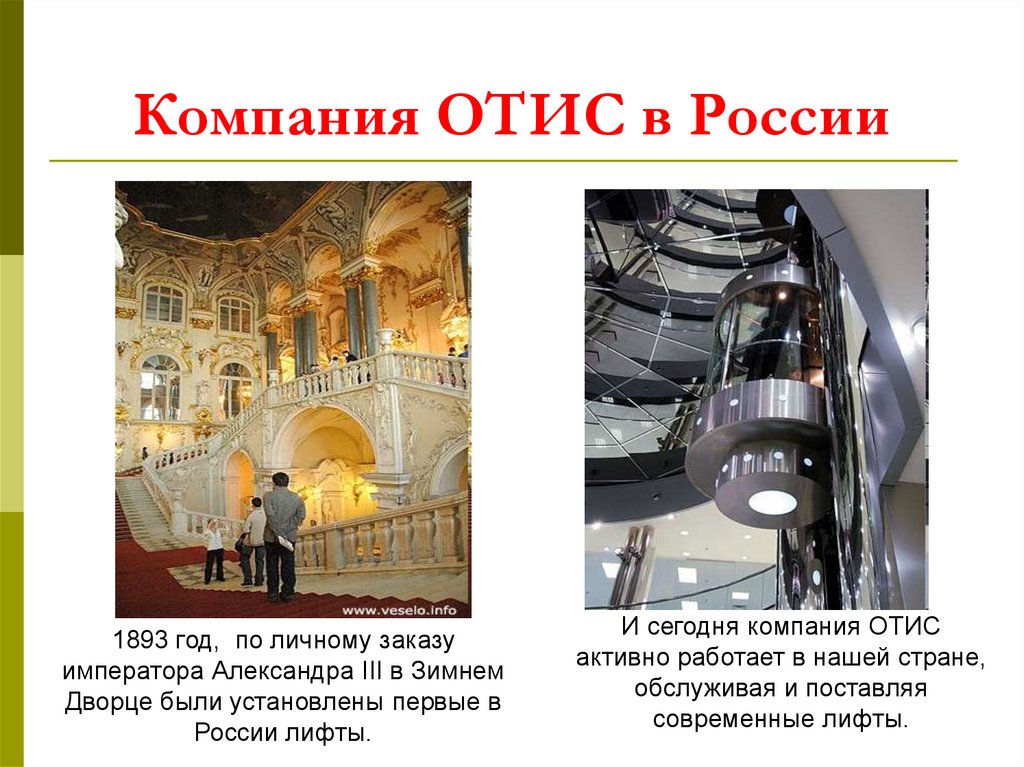 Компания ОТИС в России

www.veselo.info

1893 год, по личному заказу императора Александра III в Зимнем Дворце были установлены первые в России лифты.

И сегодня компания ОТИС активно работает в нашей стране, обслуживая и поставляя современные лифты.